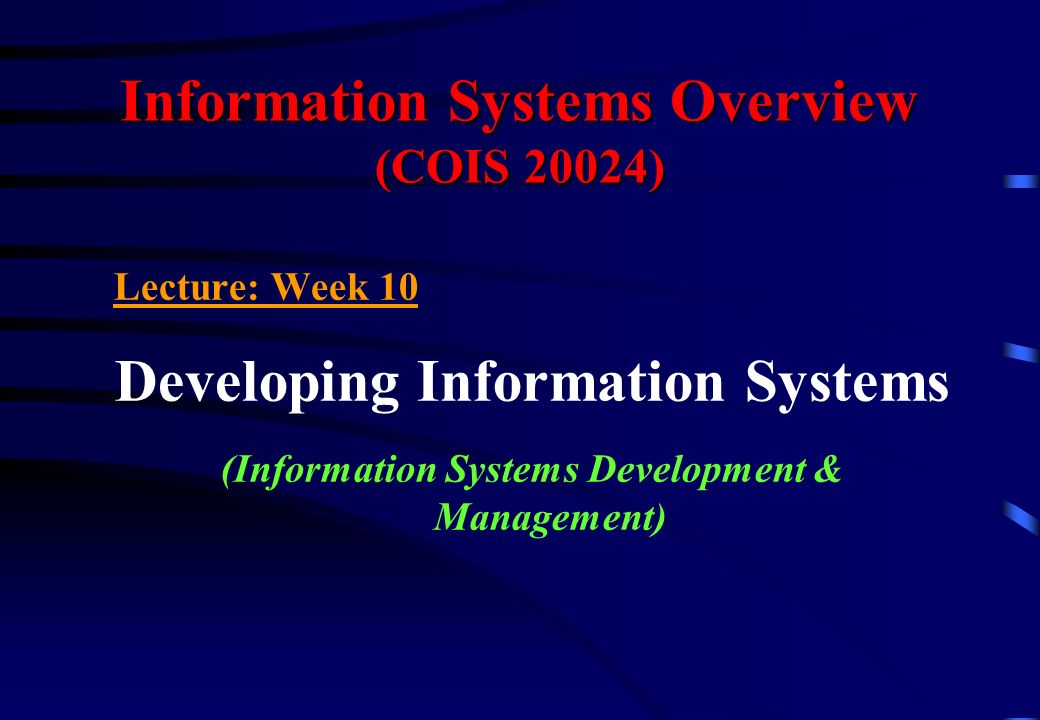 Information Systems Overview
(COIS 20024)

Lecture: Week 10

Developing Information Systems

(Information Systems Development & Management)